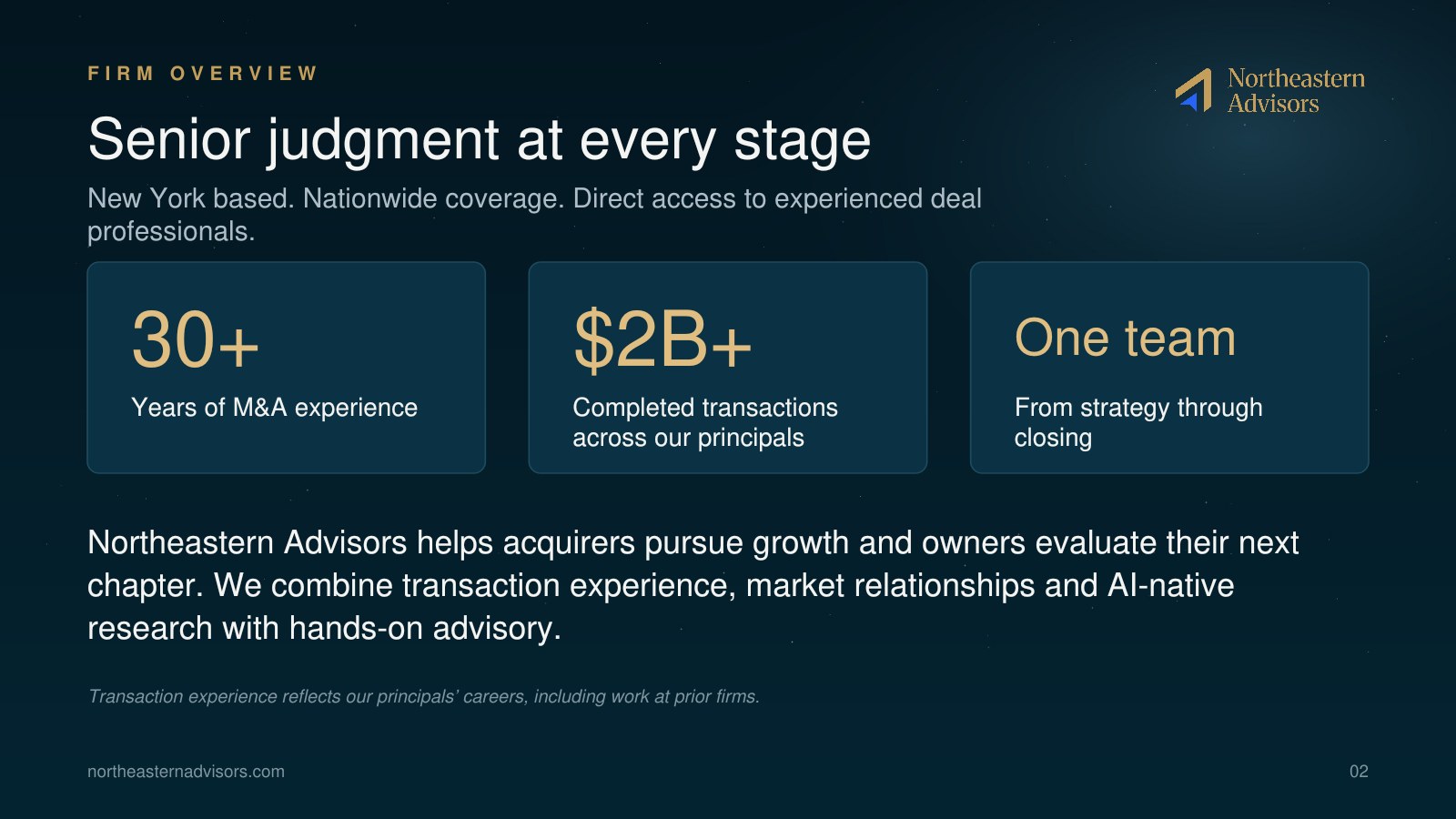 FIRM OVERVIEW

Northeastern Advisors

Senior judgment at every stage

New York based. Nationwide coverage. Direct access to experienced deal professionals.

30+
Years of M&A experience

$2B+
Completed transactions across our principals

One team
From strategy through closing

Northeastern Advisors helps acquirers pursue growth and owners evaluate their next chapter. We combine transaction experience, market relationships and AI-native research with hands-on advisory.

Transaction experience reflects our principals' careers, including work at prior firms.

northeasternadvisors.com

02